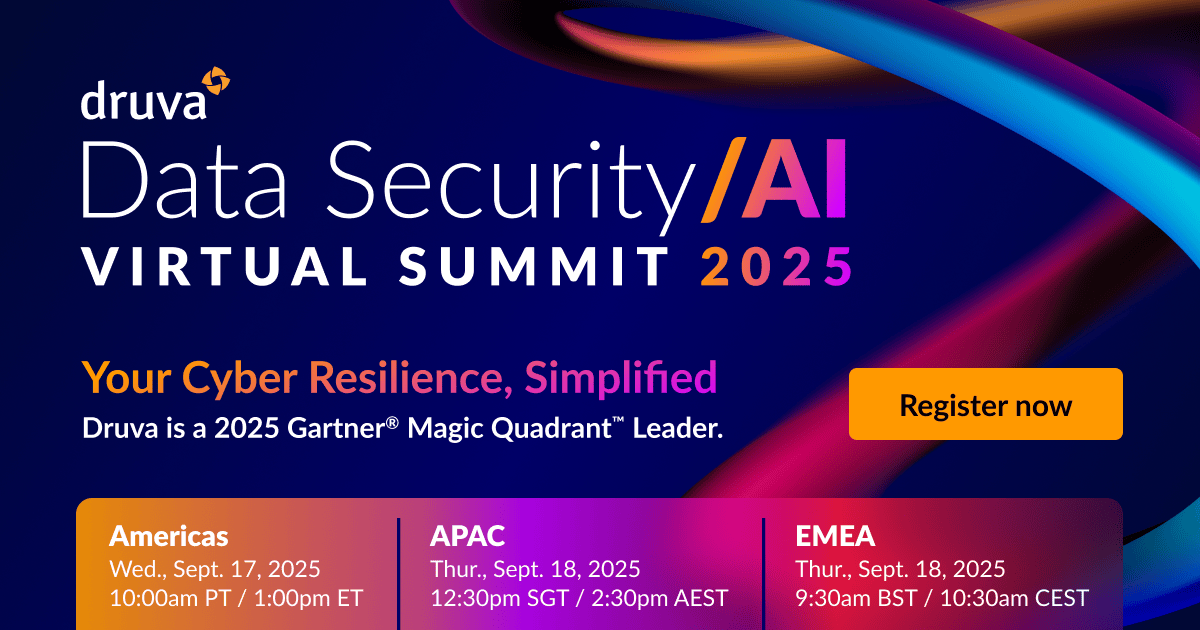 druva

Data Security/AI
VIRTUAL SUMMIT 2025

Your Cyber Resilience, Simplified
Druva is a 2025 Gartner® Magic Quadrant™ Leader.

Register now

Americas
Wed., Sept. 17, 2025
10:00am PT / 1:00pm ET

APAC
Thur., Sept. 18, 2025
12:30pm SGT / 2:30pm AEST

EMEA
Thur., Sept. 18, 2025
9:30am BST / 10:30am CEST